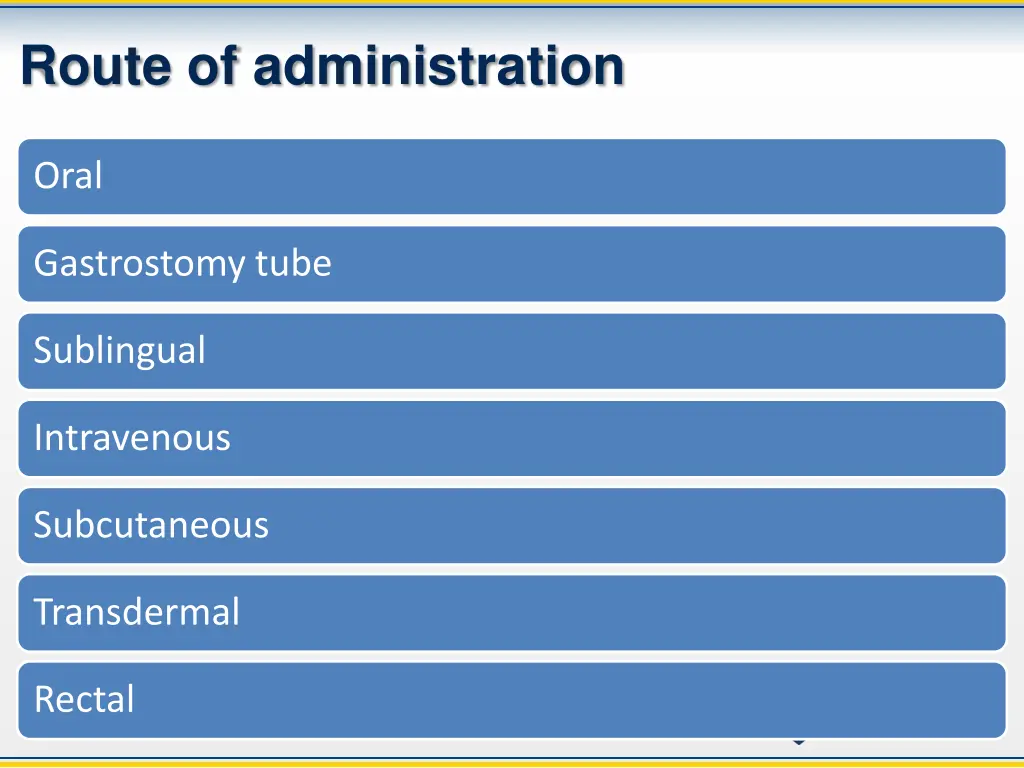 Route of administration

Oral

Gastrostomy tube

Sublingual

Intravenous

Subcutaneous

Transdermal

Rectal